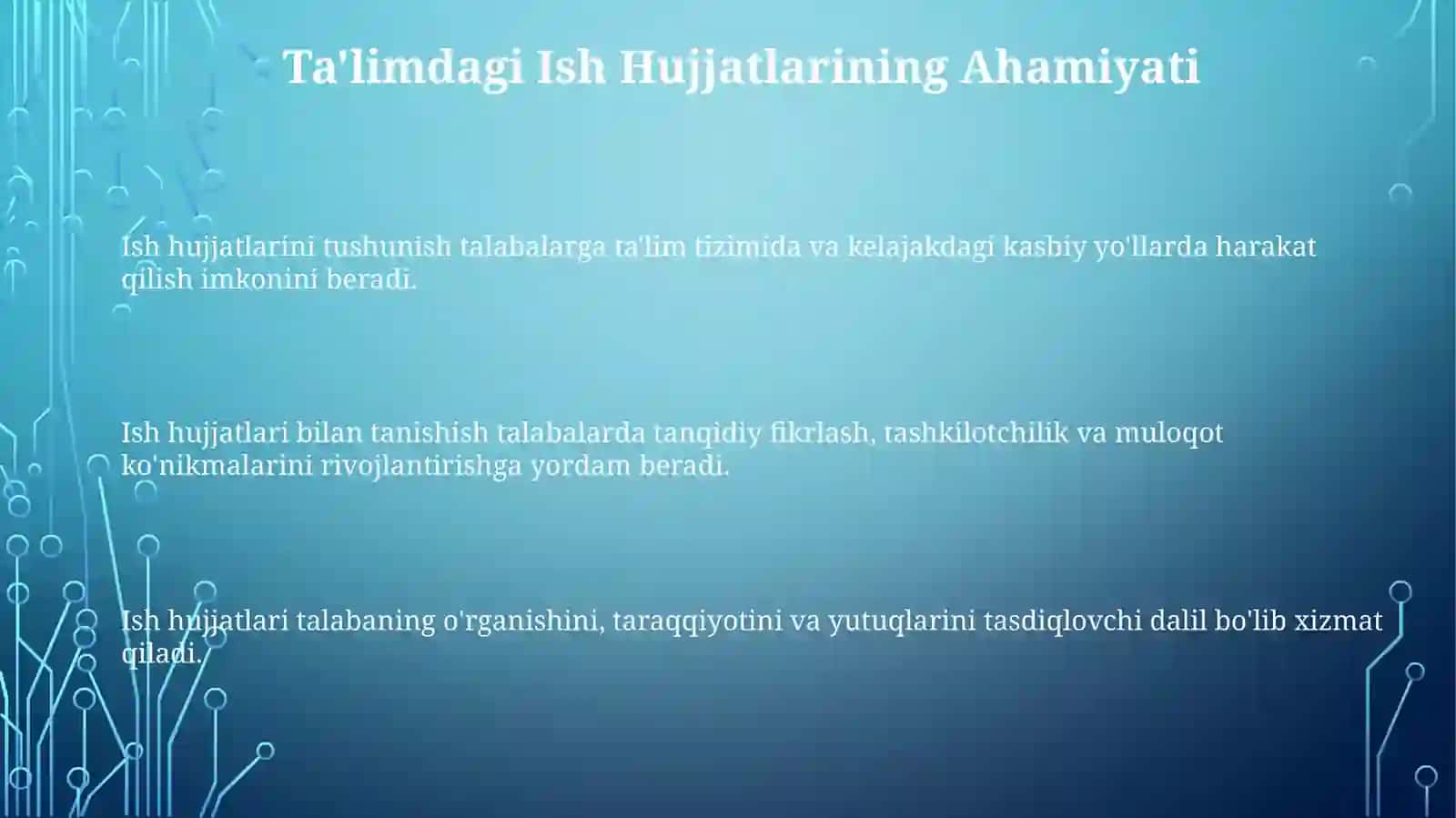 Ta'limdagi Ish Hujjatlarining Ahamiyati

Ish hujjatlarini tushunish talabalarga ta'lim tizimida va kelajakdagi kasbiy yo'llarda harakat qilish imkonini beradi.

Ish hujjatlari bilan tanishish talabalarda tanqidiy fikrlash, tashkilotchilik va muloqot ko'nikmalarini rivojlantirishga yordam beradi.

Ish hujjatlari talabaning o'rganishini, taraqqiyotini va yutuqlarini tasdiqlovchi dalil bo'lib xizmat qiladi.